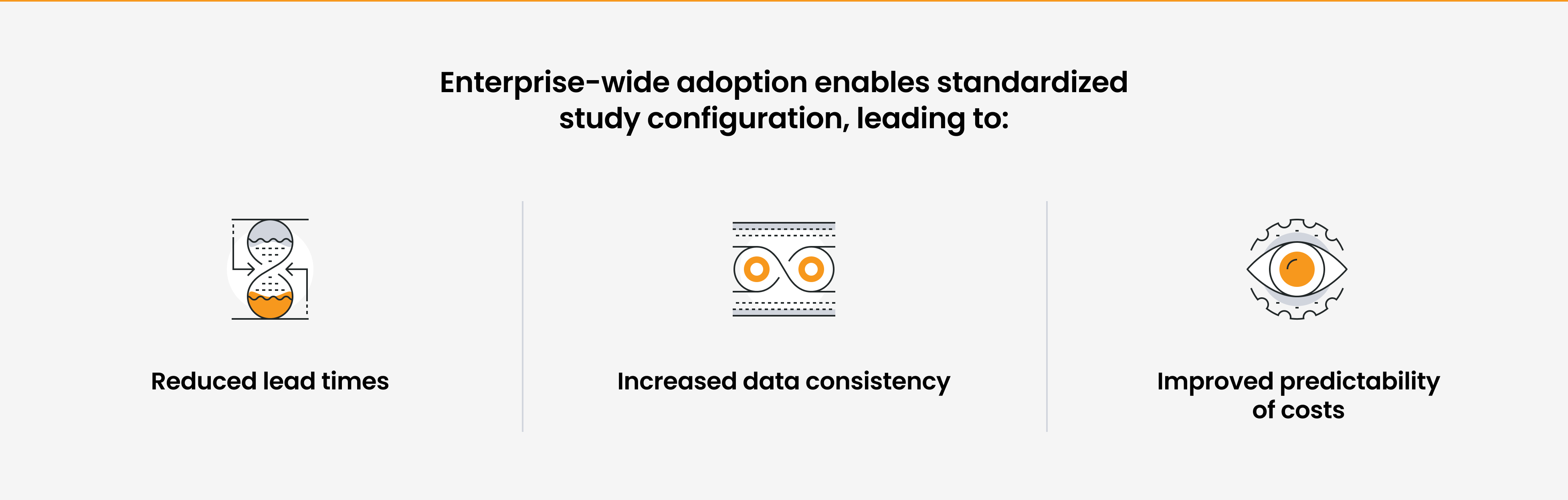 Enterprise-wide adoption enables standardized study configuration, leading to:

Reduced lead times

Increased data consistency

Improved predictability of costs